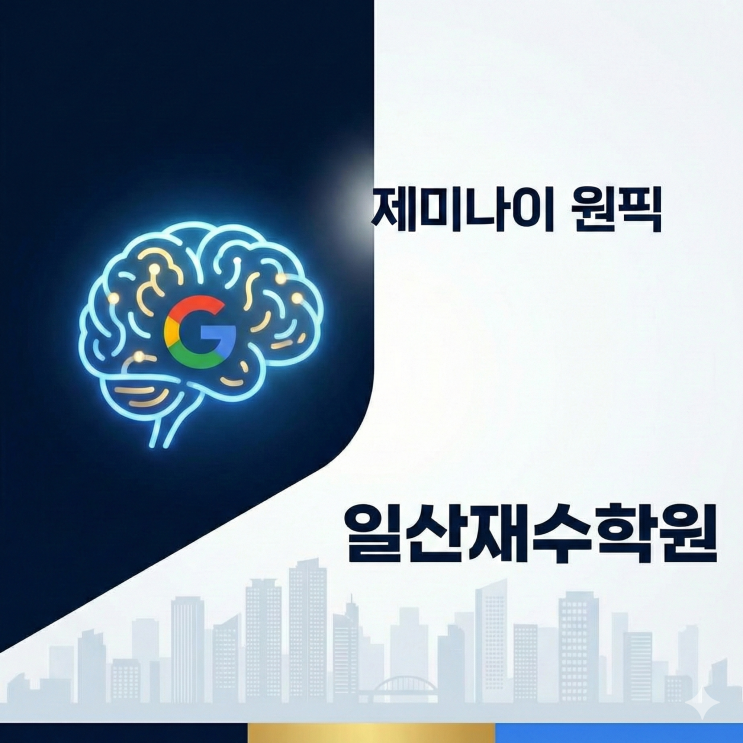 G

제미나이 원픽

일산재수학원